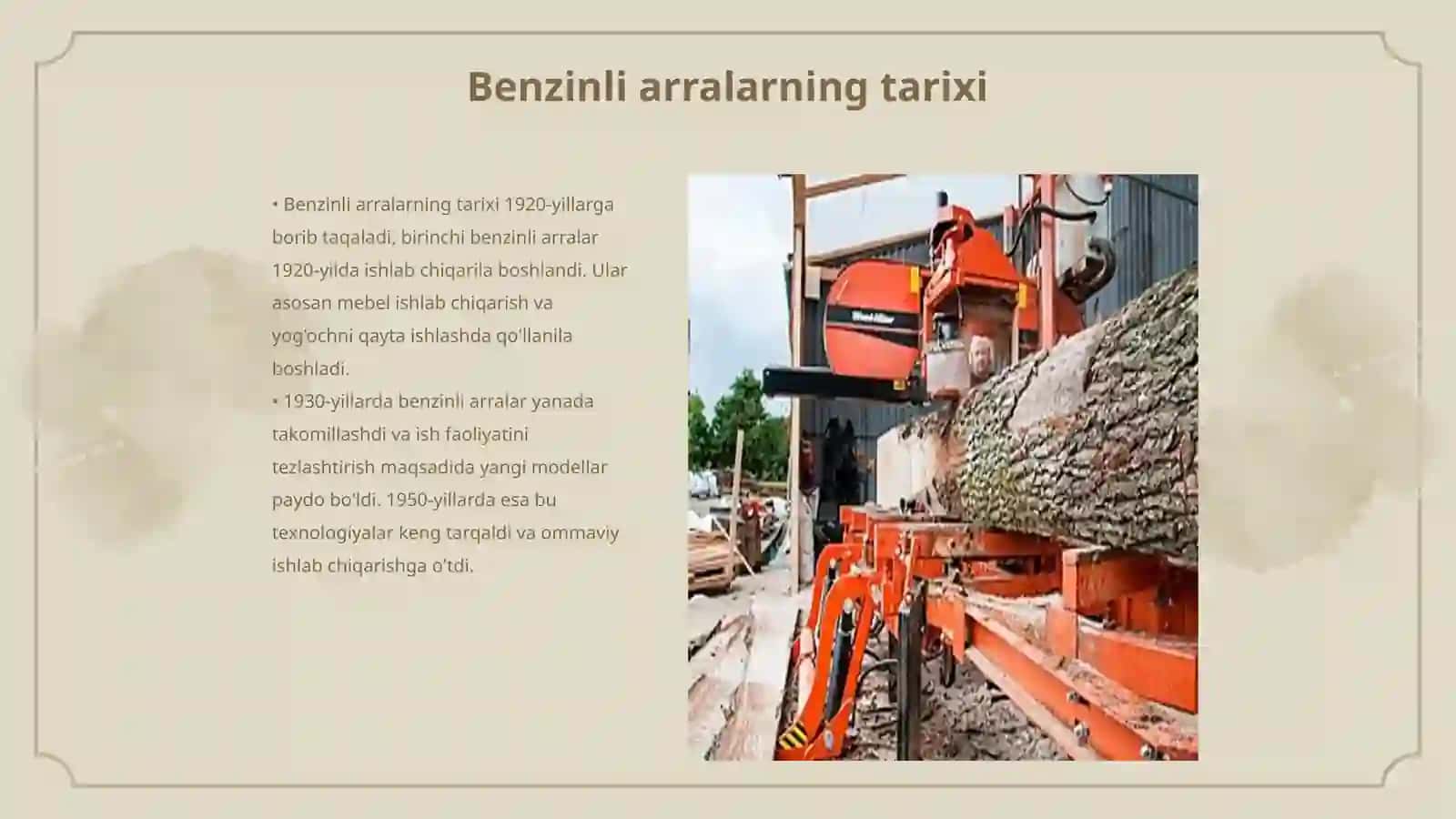 Benzinli arralarning tarixi

• Benzinli arralarning tarixi 1920-yillarga borib taqaladi, birinchi benzinli arralar 1920-yilda ishlab chiqarila boshlandi. Ular asosan mebel ishlab chiqarish va yog'ochni qayta ishlashda qo'llanila boshladi.
• 1930-yillarda benzinli arralar yanada takomillashdi va ish faoliyatini tezlashtirish maqsadida yangi modellar paydo bo'ldi. 1950-yillarda esa bu texnologiyalar keng tarqaldi va ommaviy ishlab chiqarishga o'tdi.

Wood-Mizer